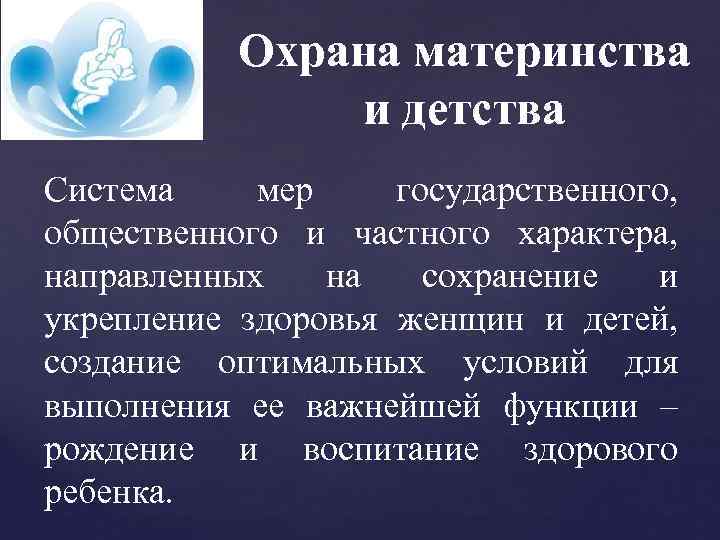 Охрана материнства и детства

Система мер государственного, общественного и частного характера, направленных на сохранение и укрепление здоровья женщин и детей, создание оптимальных условий для выполнения ее важнейшей функции – рождение и воспитание здорового ребенка.